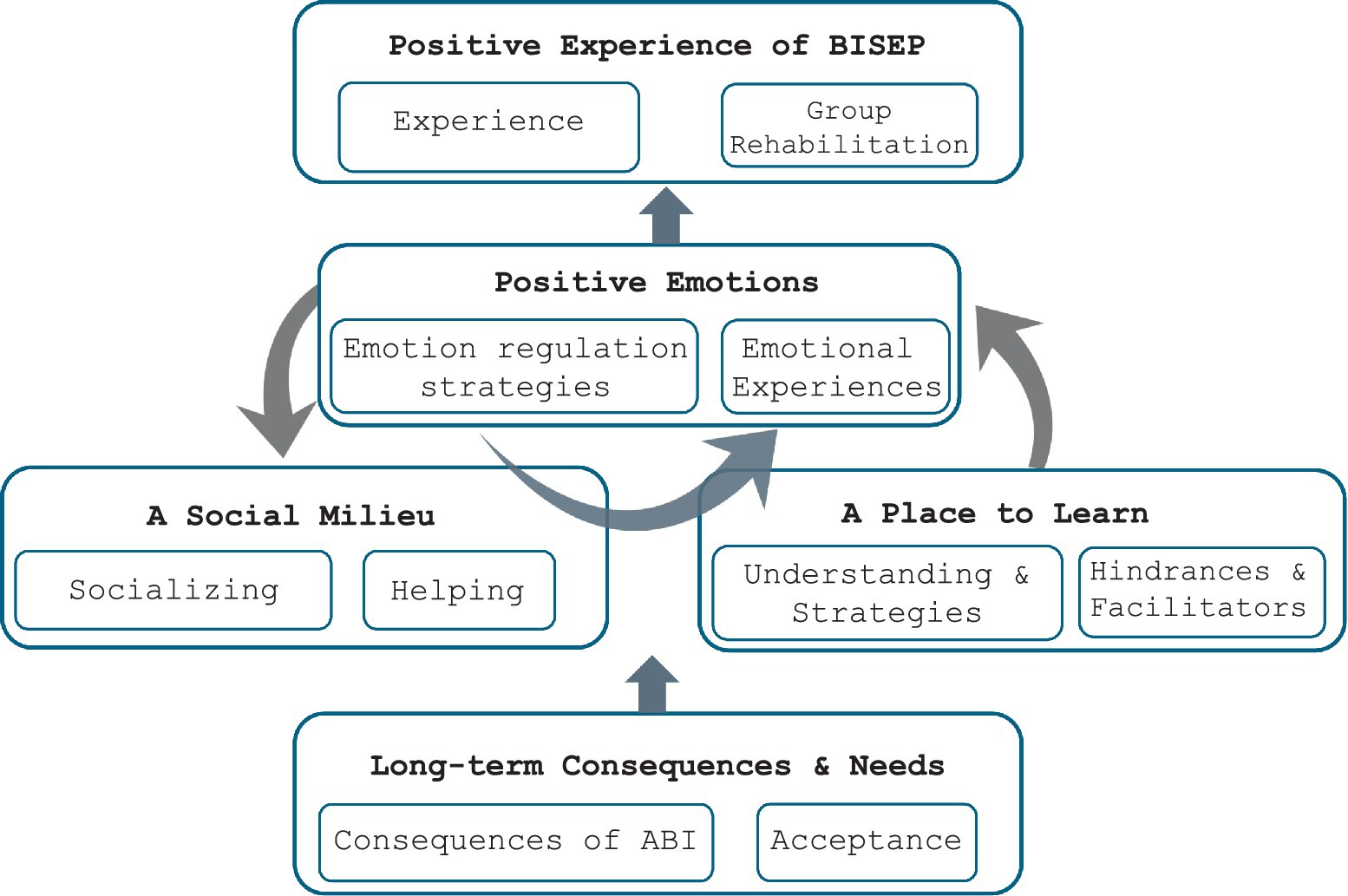 Positive Experience of BISEP

Experience

Group Rehabilitation

Positive Emotions

Emotion regulation strategies

Emotional Experiences

A Social Milieu

Socializing

Helping

A Place to Learn

Understanding & Strategies

Hindrances & Facilitators

Long-term Consequences & Needs

Consequences of ABI

Acceptance